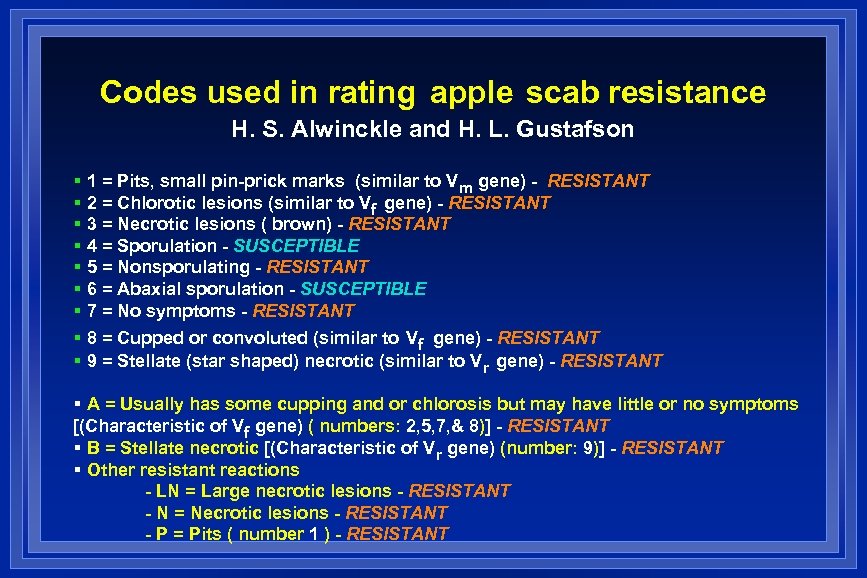 Codes used in rating apple scab resistance
H. S. Alwinckle and H. L. Gustafson

▪ 1 = Pits, small pin-prick marks (similar to $V_m$ gene) - RESISTANT
▪ 2 = Chlorotic lesions (similar to $V_f$ gene) - RESISTANT
▪ 3 = Necrotic lesions ( brown) - RESISTANT
▪ 4 = Sporulation - SUSCEPTIBLE
▪ 5 = Nonsporulating - RESISTANT
▪ 6 = Abaxial sporulation - SUSCEPTIBLE
▪ 7 = No symptoms - RESISTANT
▪ 8 = Cupped or convoluted (similar to $V_f$ gene) - RESISTANT
▪ 9 = Stellate (star shaped) necrotic (similar to $V_r$ gene) - RESISTANT

▪ A = Usually has some cupping and or chlorosis but may have little or no symptoms [(Characteristic of $V_f$ gene) ( numbers: 2,5,7,& 8)] - RESISTANT
▪ B = Stellate necrotic [(Characteristic of $V_r$ gene) (number: 9)] - RESISTANT
▪ Other resistant reactions
- LN = Large necrotic lesions - RESISTANT
- N = Necrotic lesions - RESISTANT
- P = Pits ( number 1 ) - RESISTANT